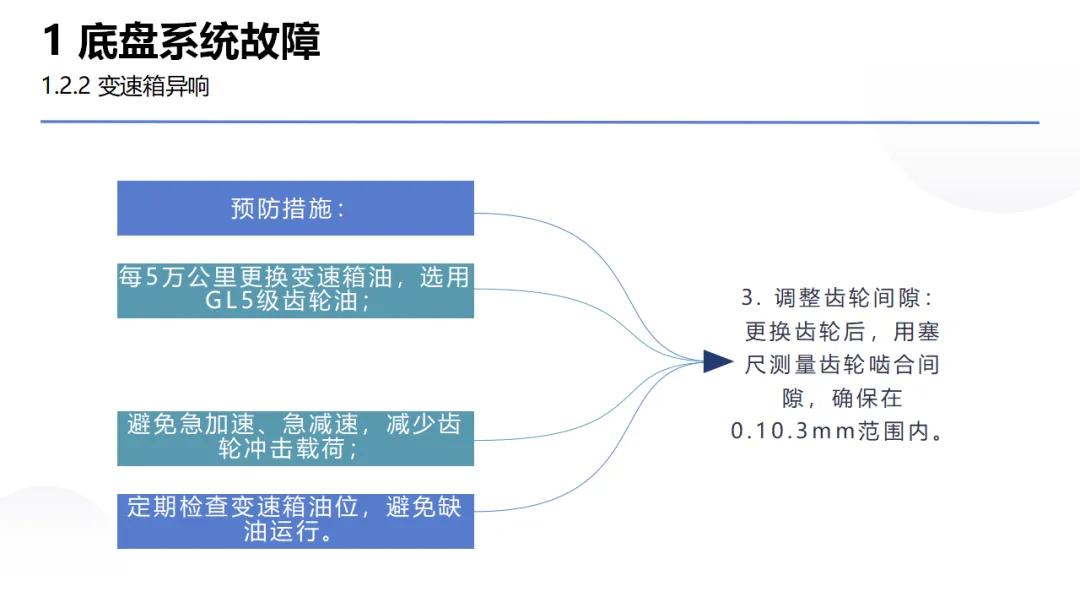 1 底盘系统故障

1.2.2 变速箱异响

预防措施：

每5万公里更换变速箱油，选用GL5级齿轮油；

避免急加速、急减速，减少齿轮冲击载荷；

定期检查变速箱油位，避免缺油运行。

3. 调整齿轮间隙：更换齿轮后，用塞尺测量齿轮啮合间隙，确保在0.10.3mm范围内。